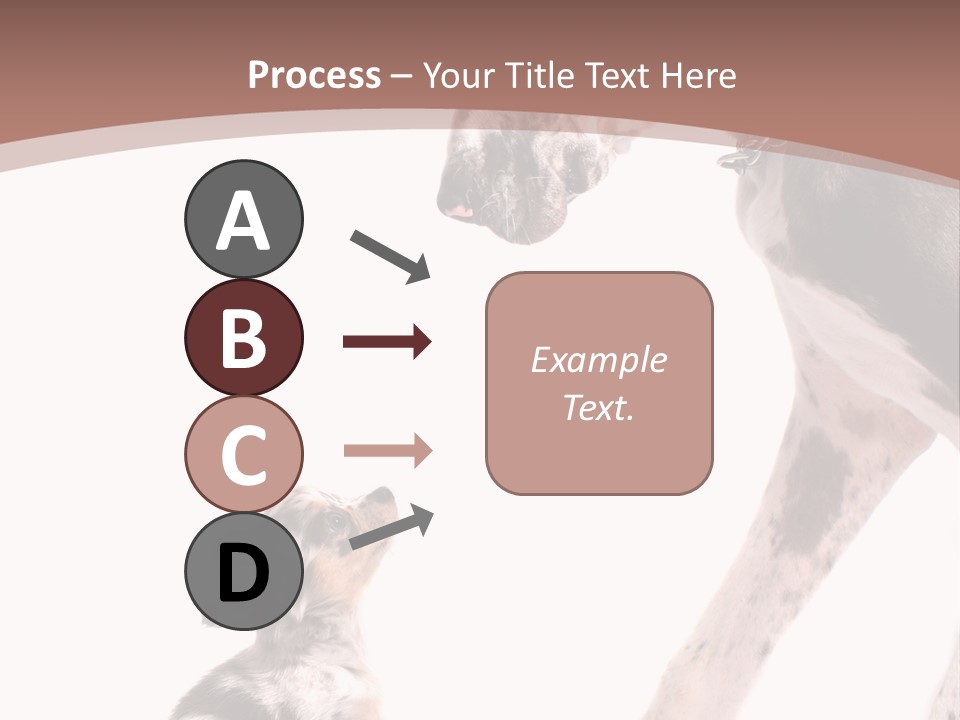 Process – Your Title Text Here

A

B

C

D

Example Text.